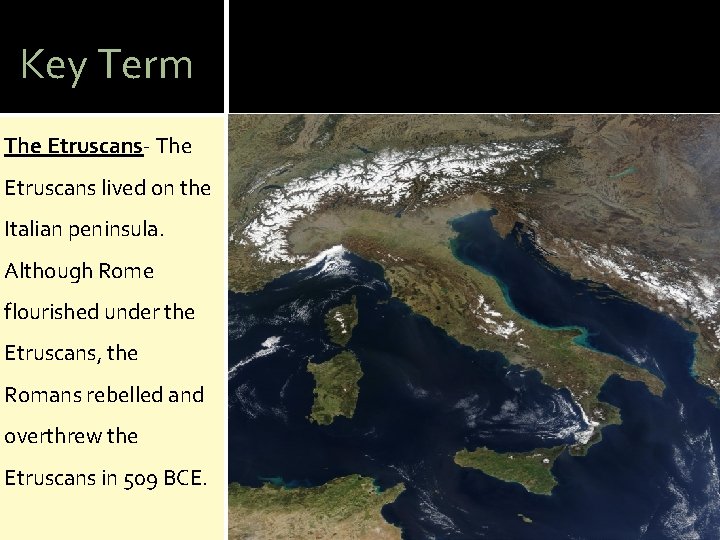 Key Term

The Etruscans- The Etruscans lived on the Italian peninsula. Although Rome flourished under the Etruscans, the Romans rebelled and overthrew the Etruscans in 509 BCE.